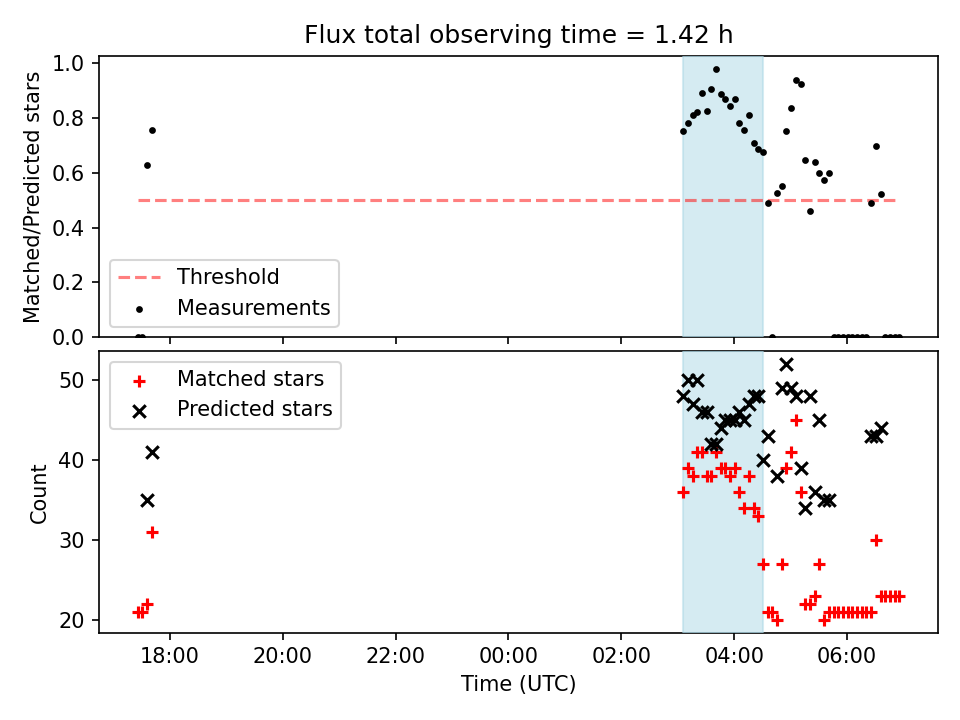 Flux total observing time = 1.42 h

Matched/Predicted stars

1.0
0.8
0.6
0.4
0.2
0.0

Threshold
Measurements

Count

50
40
30
20

Matched stars
Predicted stars

18:00
20:00
22:00
00:00
02:00
04:00
06:00

Time (UTC)